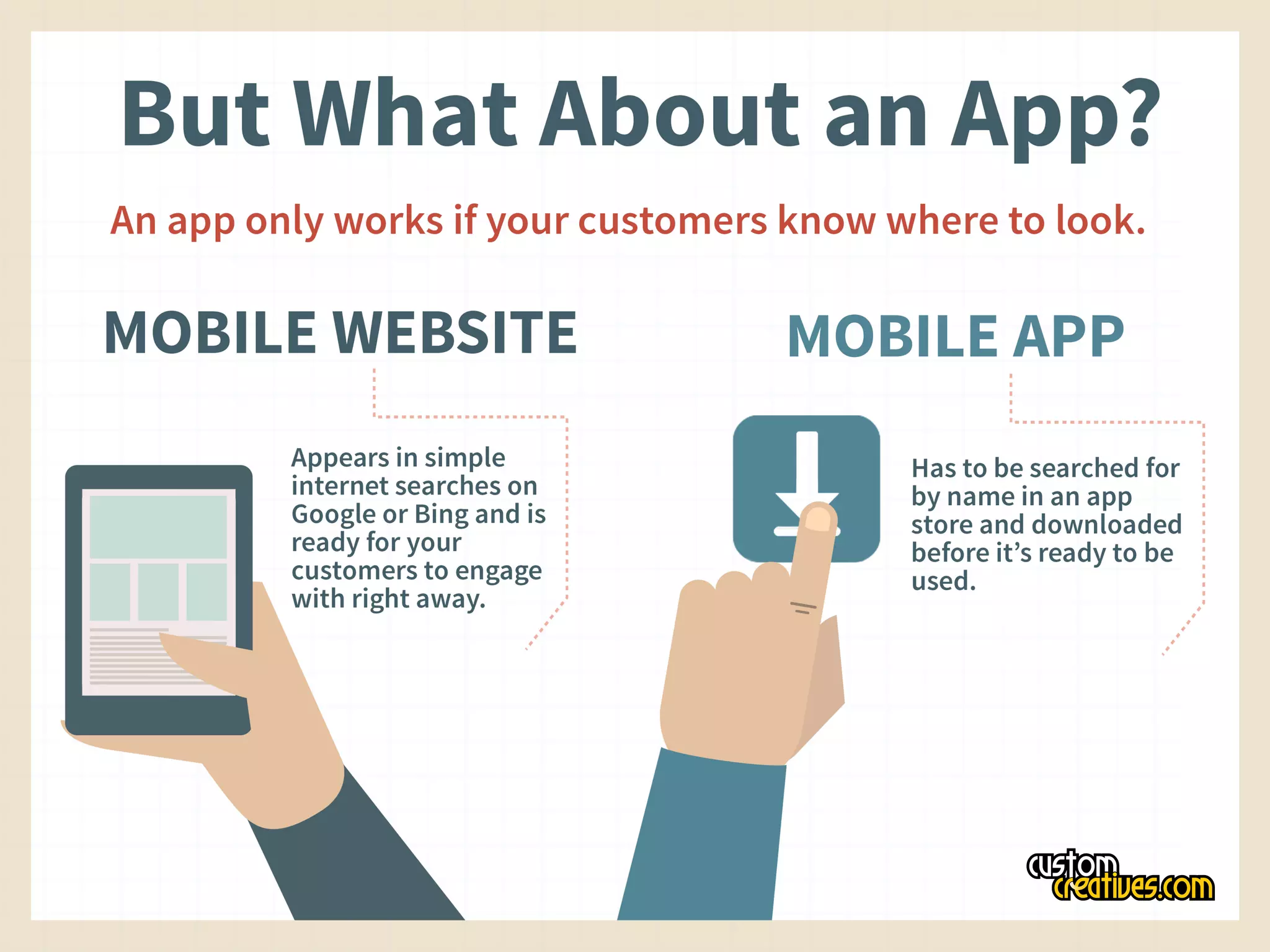 But What About an App?

An app only works if your customers know where to look.

MOBILE WEBSITE

Appears in simple internet searches on Google or Bing and is ready for your customers to engage with right away.

MOBILE APP

Has to be searched for by name in an app store and downloaded before it's ready to be used.

custom creatives.com